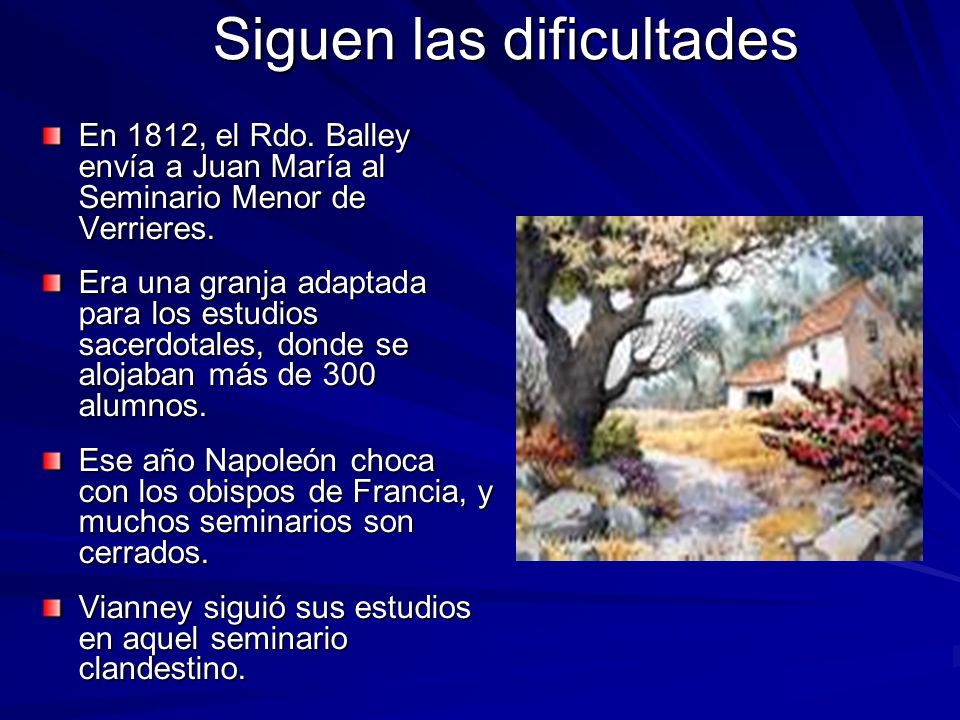 Siguen las dificultades

En 1812, el Rdo. Balley envía a Juan María al Seminario Menor de Verrieres.

Era una granja adaptada para los estudios sacerdotales, donde se alojaban más de 300 alumnos.

Ese año Napoleón choca con los obispos de Francia, y muchos seminarios son cerrados.

Vianney siguió sus estudios en aquel seminario clandestino.